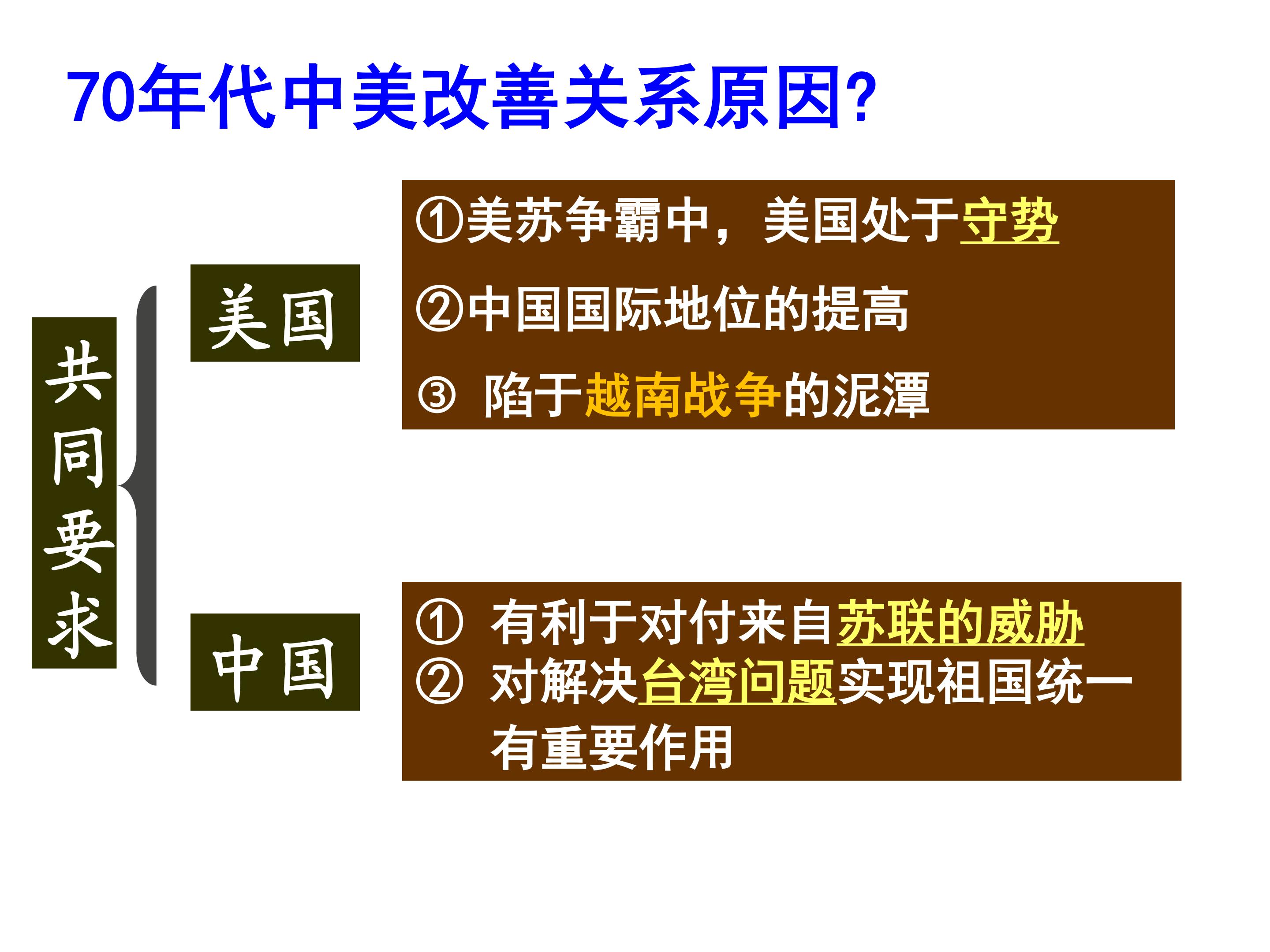 70年代中美改善关系原因?

共同要求

美国

①美苏争霸中，美国处于守势

②中国国际地位的提高

③ 陷于越南战争的泥潭

中国

① 有利于对付来自苏联的威胁

② 对解决台湾问题实现祖国统一有重要作用